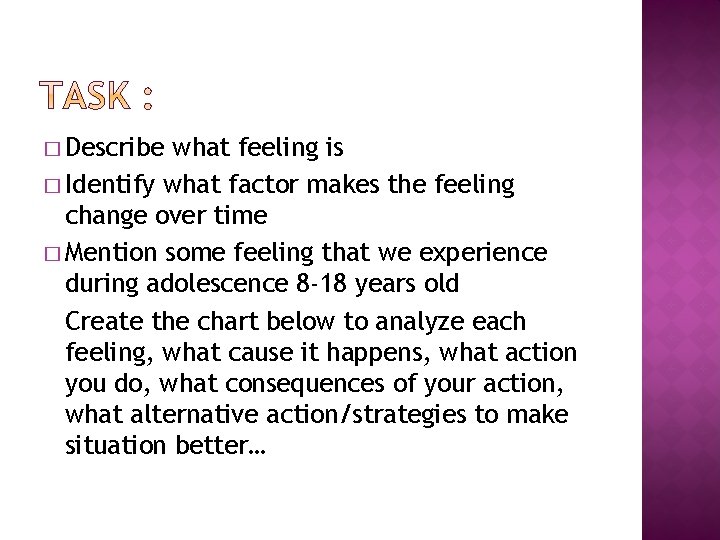 TASK :

□ Describe what feeling is

□ Identify what factor makes the feeling change over time

□ Mention some feeling that we experience during adolescence 8-18 years old

Create the chart below to analyze each feeling, what cause it happens, what action you do, what consequences of your action, what alternative action/strategies to make situation better…